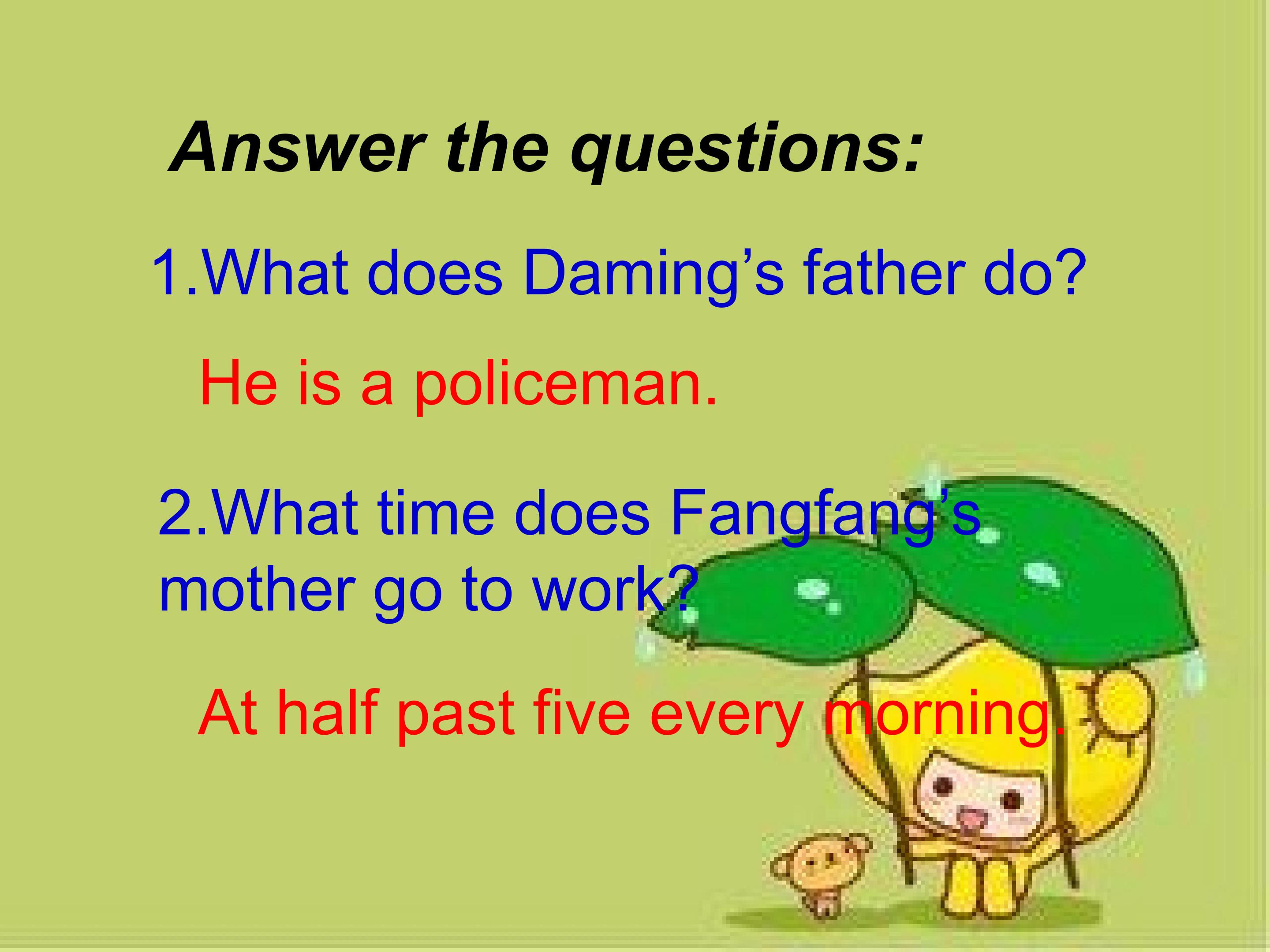 Answer the questions:

1.What does Daming’s father do?

He is a policeman.

2.What time does Fangfang’s mother go to work?

At half past five every morning.